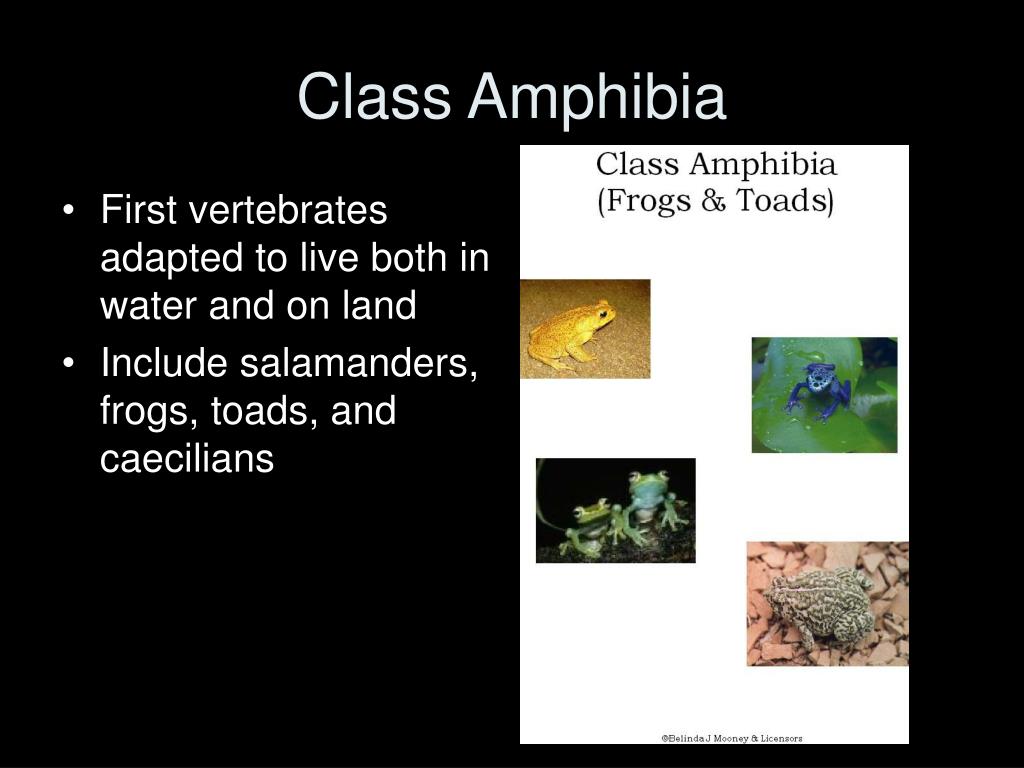 Class Amphibia

• First vertebrates adapted to live both in water and on land
• Include salamanders, frogs, toads, and caecilians

Class Amphibia
(Frogs & Toads)

©Belinda J Mooney & Licensors